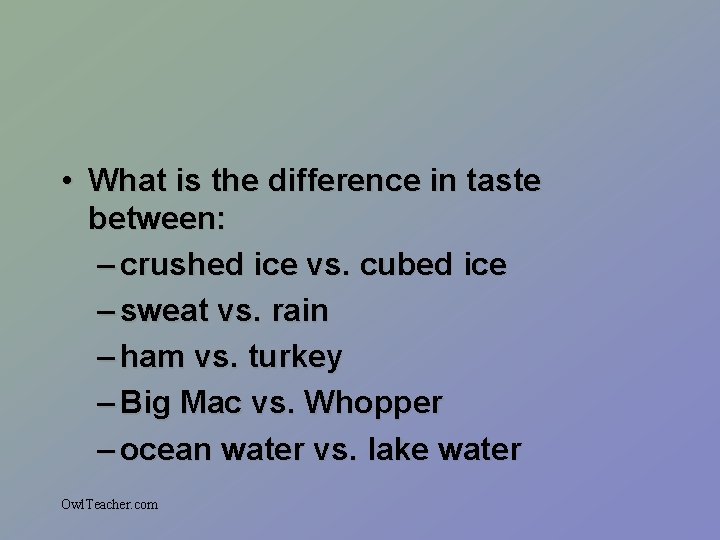 • What is the difference in taste between:

– crushed ice vs. cubed ice

– sweat vs. rain

– ham vs. turkey

– Big Mac vs. Whopper

– ocean water vs. lake water

OwlTeacher.com